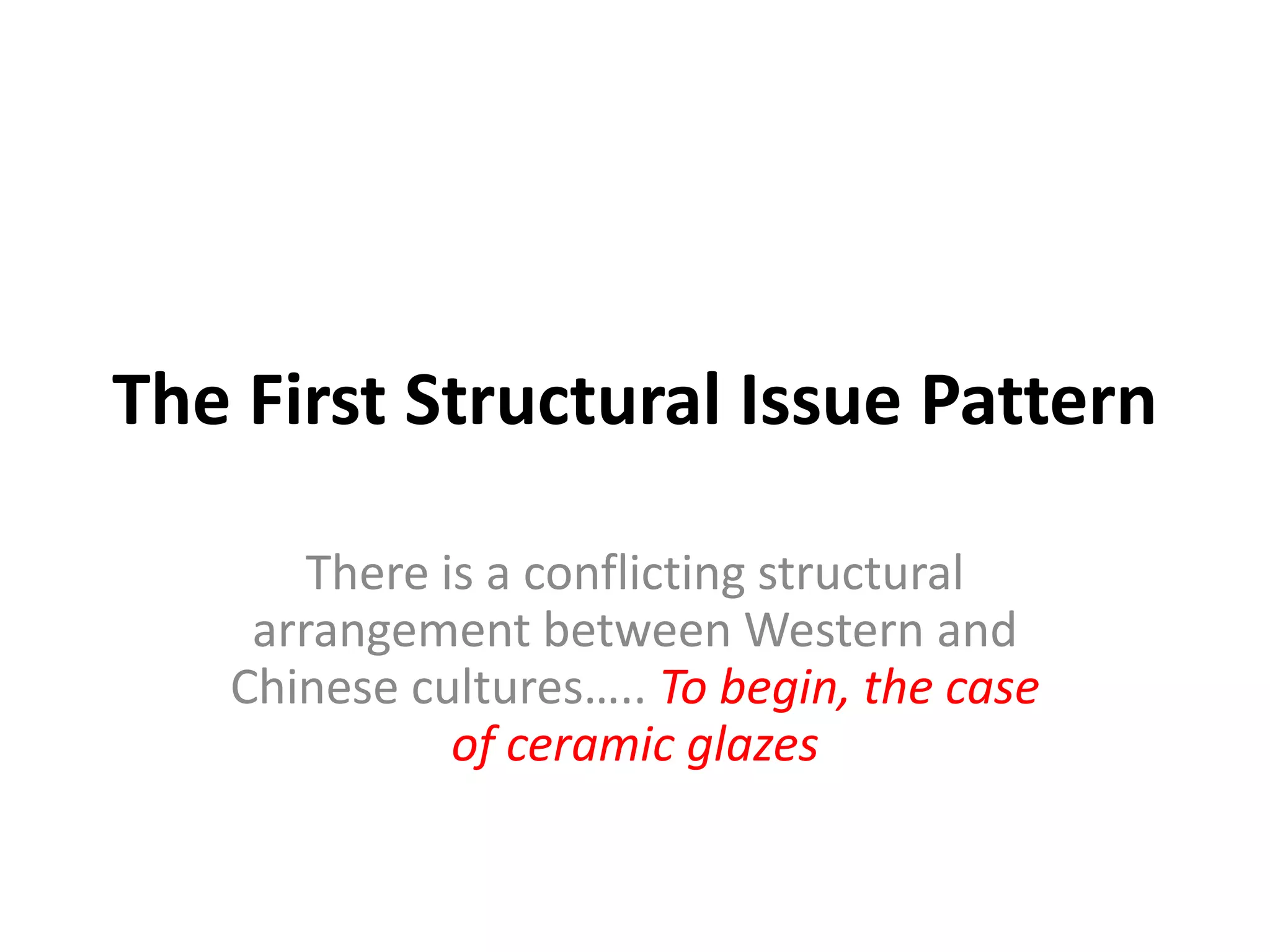 The First Structural Issue Pattern

There is a conflicting structural arrangement between Western and Chinese cultures….. To begin, the case of ceramic glazes